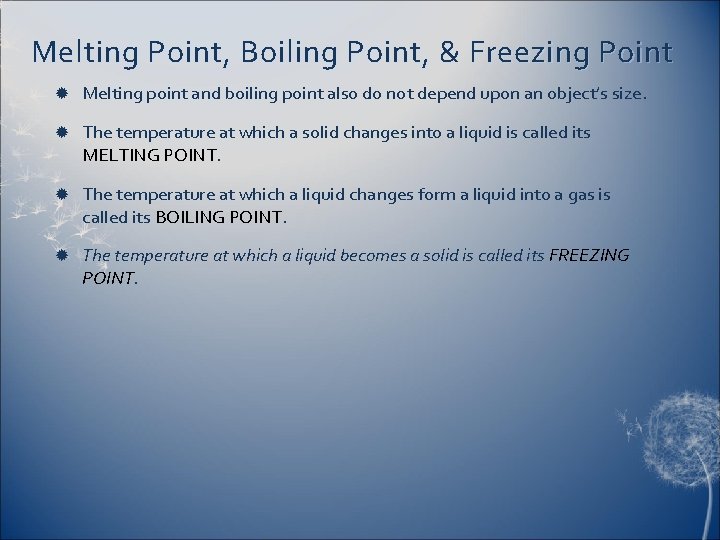 Melting Point, Boiling Point, & Freezing Point

Melting point and boiling point also do not depend upon an object's size.

The temperature at which a solid changes into a liquid is called its MELTING POINT.

The temperature at which a liquid changes form a liquid into a gas is called its BOILING POINT.

The temperature at which a liquid becomes a solid is called its FREEZING POINT.